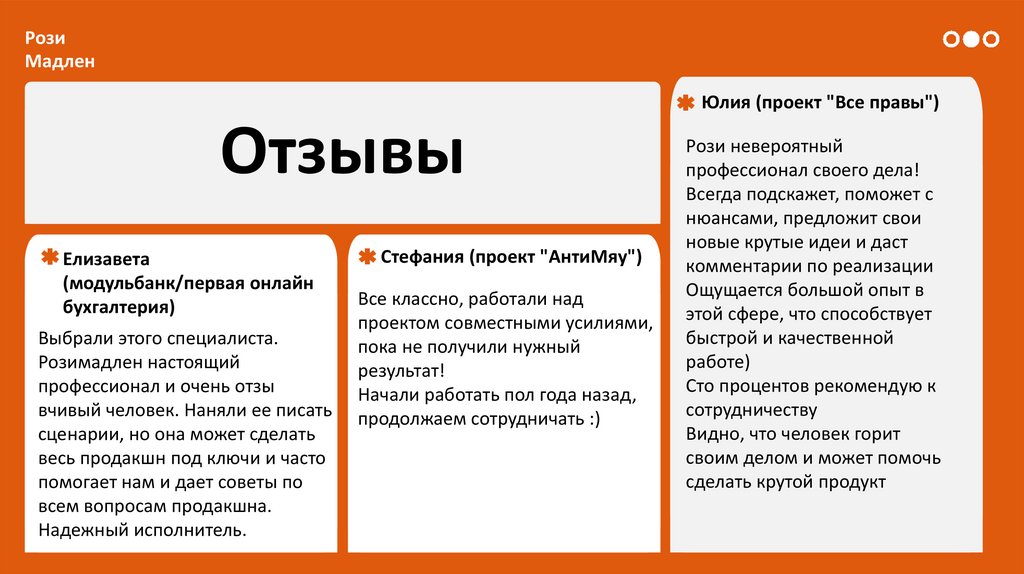 Рози
Мадлен

Отзывы

Елизавета (модульбанк/первая онлайн бухгалтерия)

Выбрали этого специалиста. Розимадлен настоящий профессионал и очень отзы вчивый человек. Наняли ее писать сценарии, но она может сделать весь продакшн под ключи и часто помогает нам и дает советы по всем вопросам продакшна. Надежный исполнитель.

Стефания (проект "АнтиМяу")

Все классно, работали над проектом совместными усилиями, пока не получили нужный результат!
Начали работать пол года назад, продолжаем сотрудничать :)

Юлия (проект "Все правы")

Рози невероятный профессионал своего дела! Всегда подскажет, поможет с нюансами, предложит свои новые крутые идеи и даст комментарии по реализации
Ощущается большой опыт в этой сфере, что способствует быстрой и качественной работе)
Сто процентов рекомендую к сотрудничеству
Видно, что человек горит своим делом и может помочь сделать крутой продукт